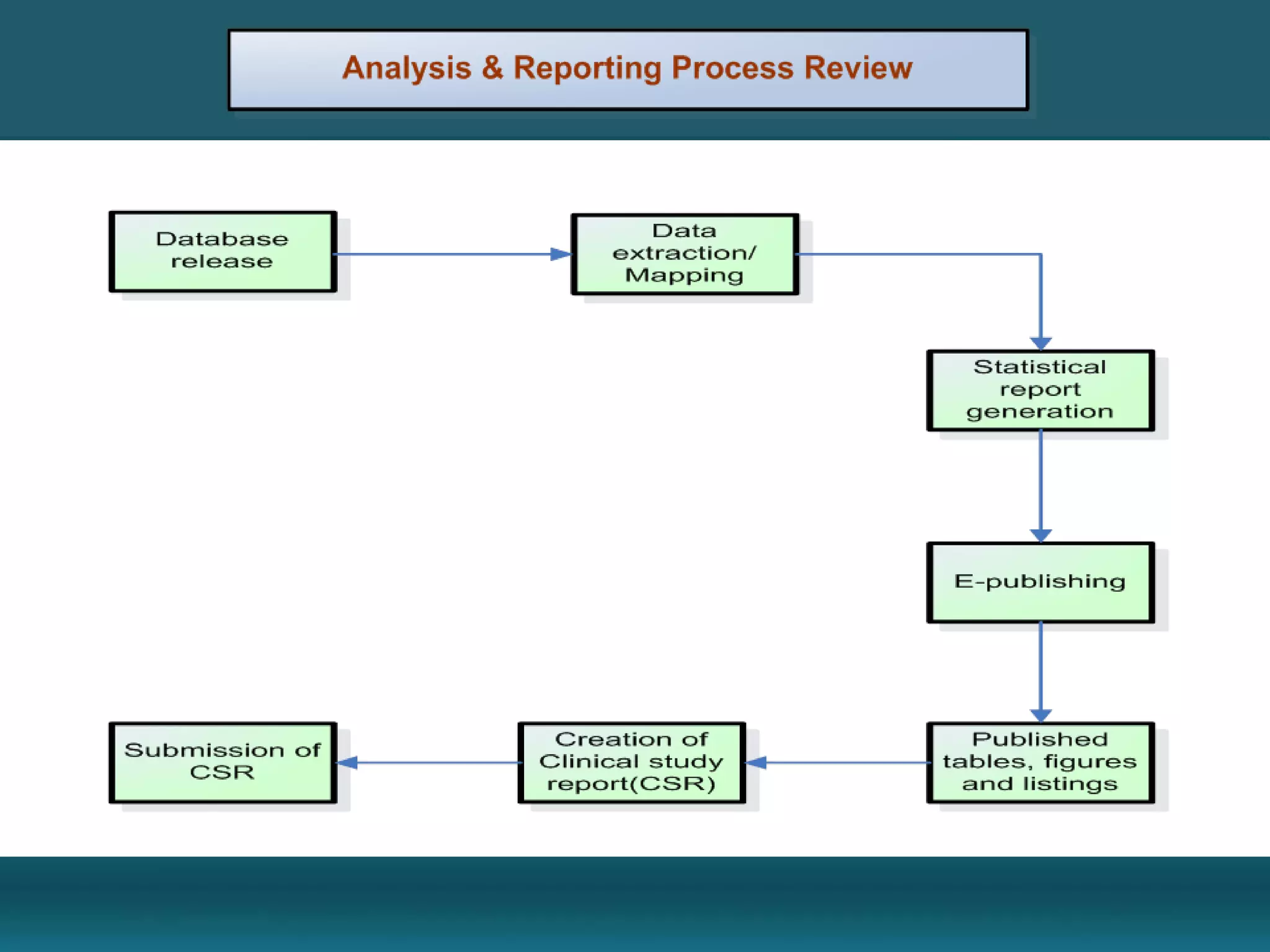 Analysis & Reporting Process Review

Database release

Data extraction/ Mapping

Statistical report generation

E-publishing

Published tables, figures and listings

Creation of Clinical study report(CSR)

Submission of CSR